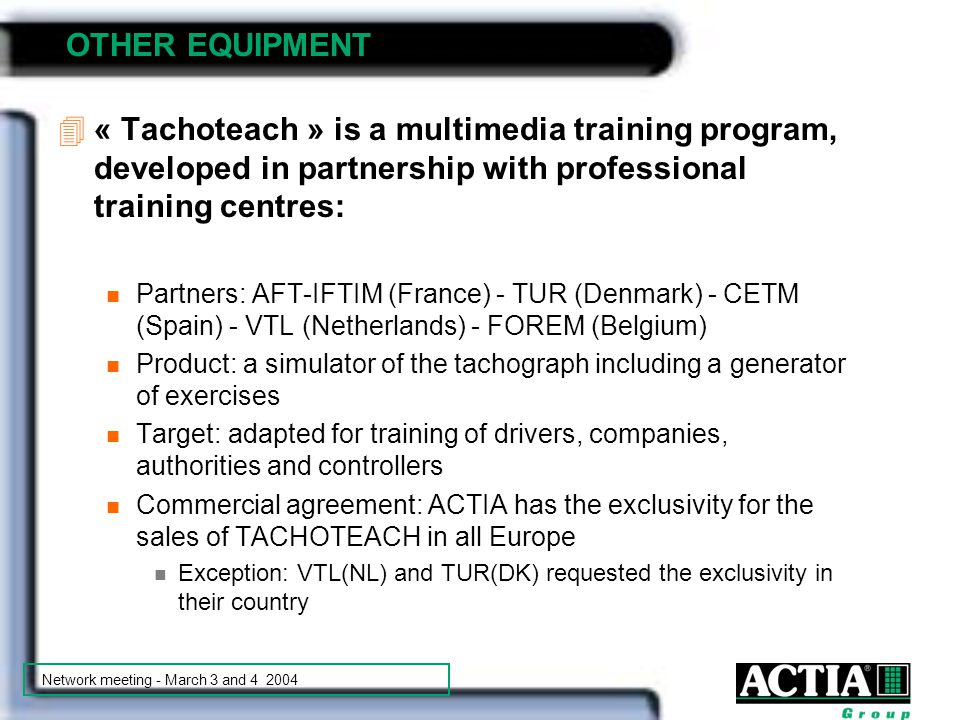 OTHER EQUIPMENT

« Tachoteach » is a multimedia training program, developed in partnership with professional training centres:

Partners: AFT-IFTIM (France) - TUR (Denmark) - CETM (Spain) - VTL (Netherlands) - FOREM (Belgium)

Product: a simulator of the tachograph including a generator of exercises

Target: adapted for training of drivers, companies, authorities and controllers

Commercial agreement: ACTIA has the exclusivity for the sales of TACHOTEACH in all Europe

Exception: VTL(NL) and TUR(DK) requested the exclusivity in their country

Network meeting - March 3 and 4 2004

ACTIA® Group